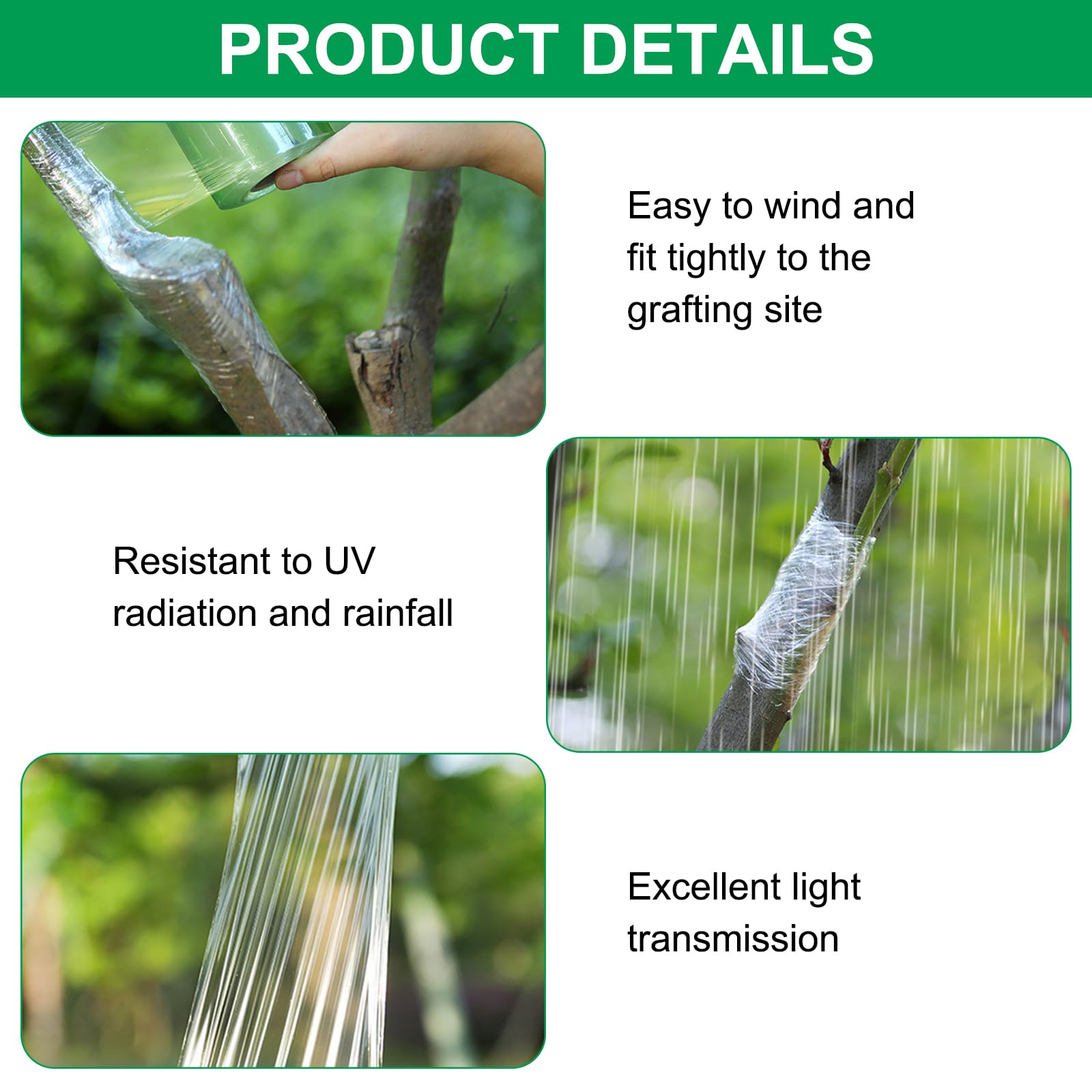 PRODUCT DETAILS

Easy to wind and fit tightly to the grafting site

Resistant to UV radiation and rainfall

Excellent light transmission